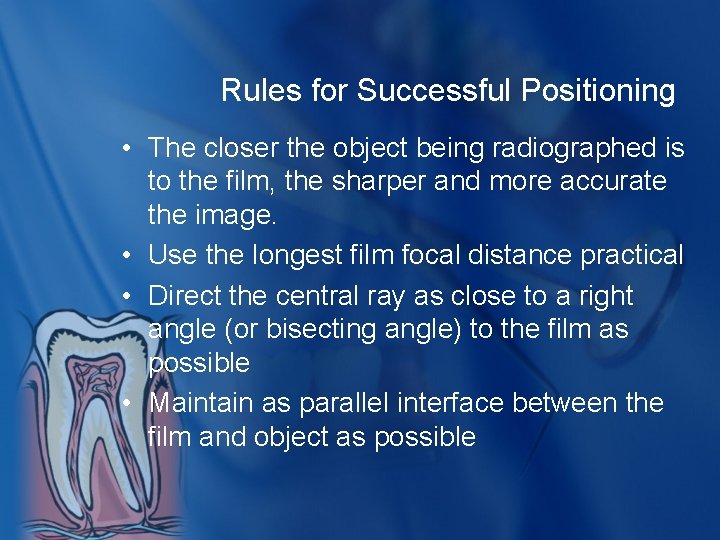 Rules for Successful Positioning

• The closer the object being radiographed is to the film, the sharper and more accurate the image.
• Use the longest film focal distance practical
• Direct the central ray as close to a right angle (or bisecting angle) to the film as possible
• Maintain as parallel interface between the film and object as possible